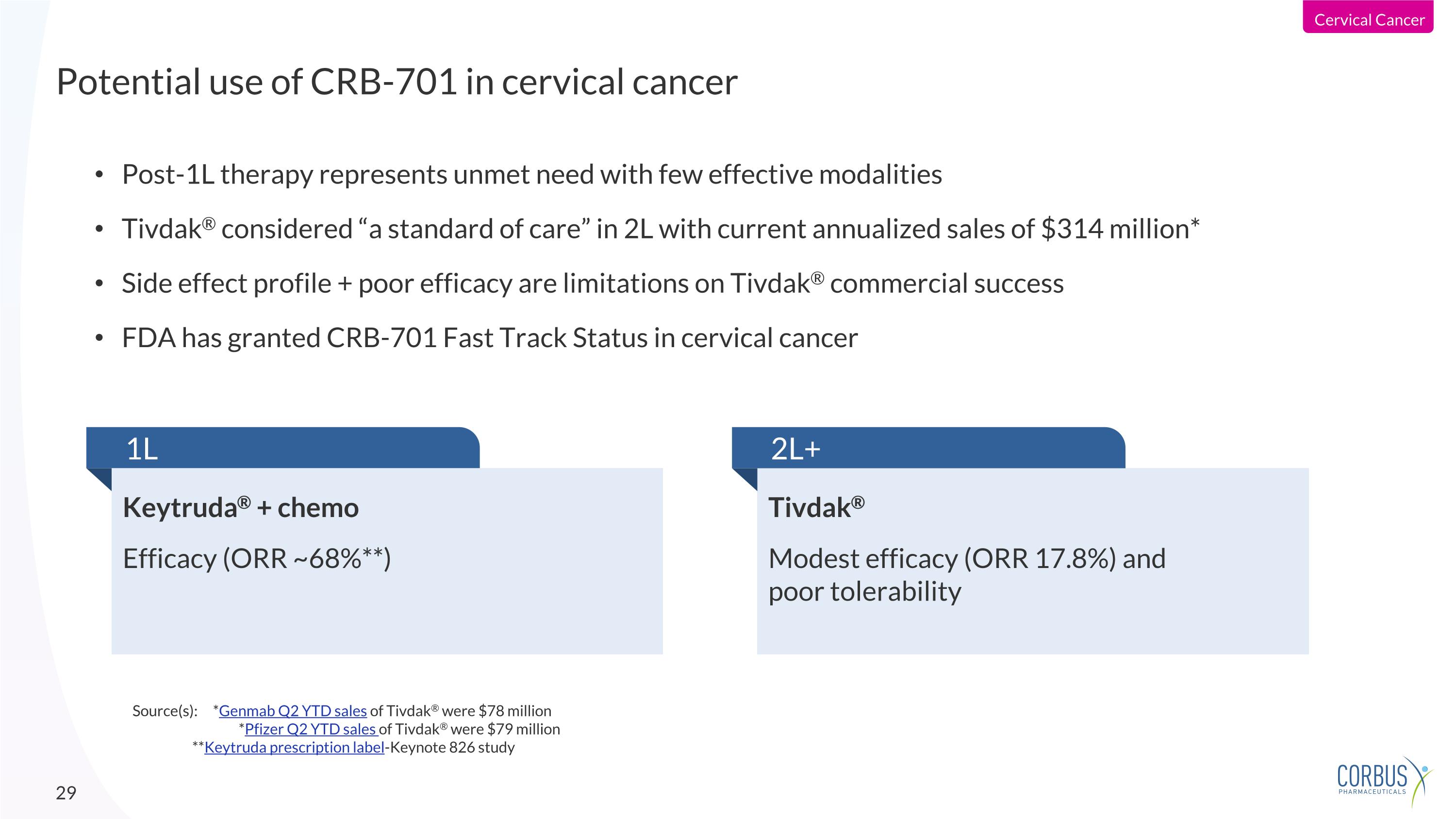 Cervical Cancer

Potential use of CRB-701 in cervical cancer

• Post-1L therapy represents unmet need with few effective modalities
• Tivdak® considered “a standard of care” in 2L with current annualized sales of $314 million*
• Side effect profile + poor efficacy are limitations on Tivdak® commercial success
• FDA has granted CRB-701 Fast Track Status in cervical cancer

1L

Keytruda® + chemo

Efficacy (ORR ~68%**)

2L+

Tivdak®

Modest efficacy (ORR 17.8%) and poor tolerability

Source(s): *Genmab Q2 YTD sales of Tivdak® were $78 million
*Pfizer Q2 YTD sales of Tivdak® were $79 million
**Keytruda prescription label-Keynote 826 study

29

CORBUS PHARMACEUTICALS